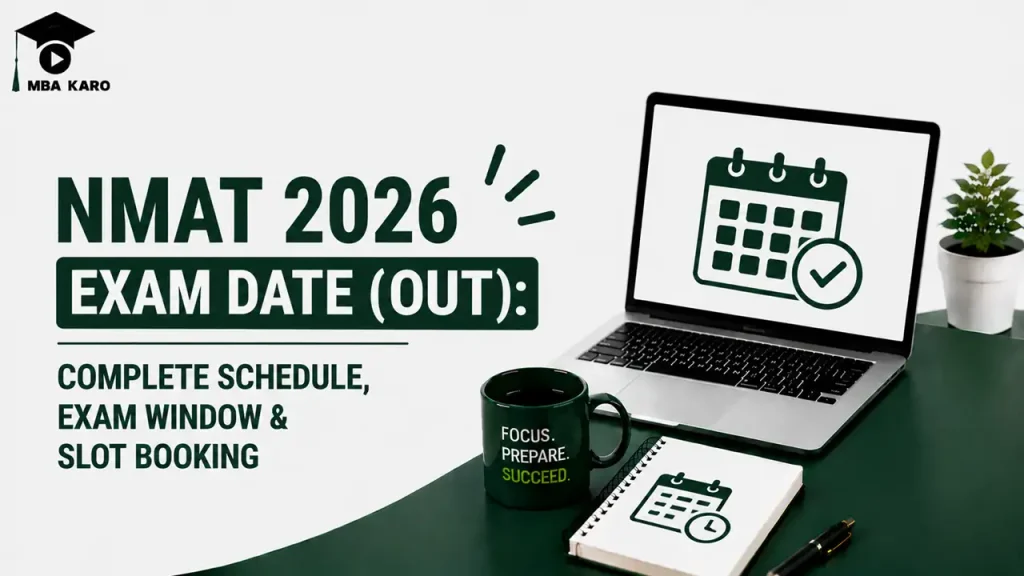 MBA KARO

NMAT 2026

EXAM DATE (OUT):

COMPLETE SCHEDULE, EXAM WINDOW & SLOT BOOKING

FOCUS. PREPARE. SUCCEED.